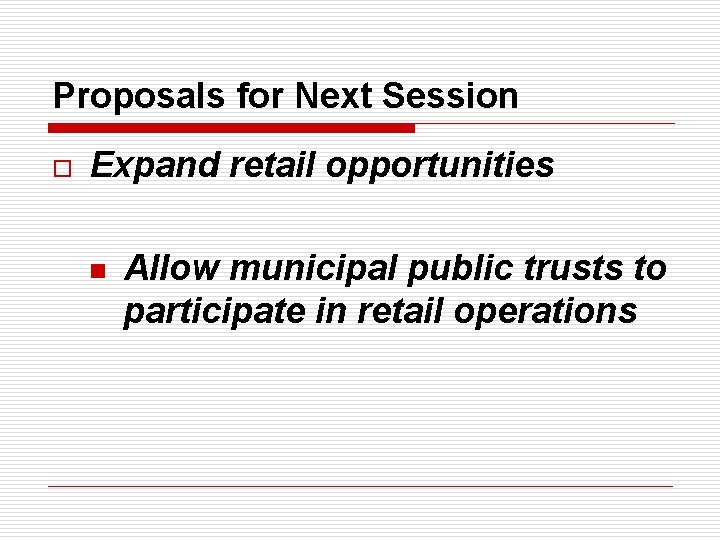 Proposals for Next Session

Expand retail opportunities

Allow municipal public trusts to participate in retail operations